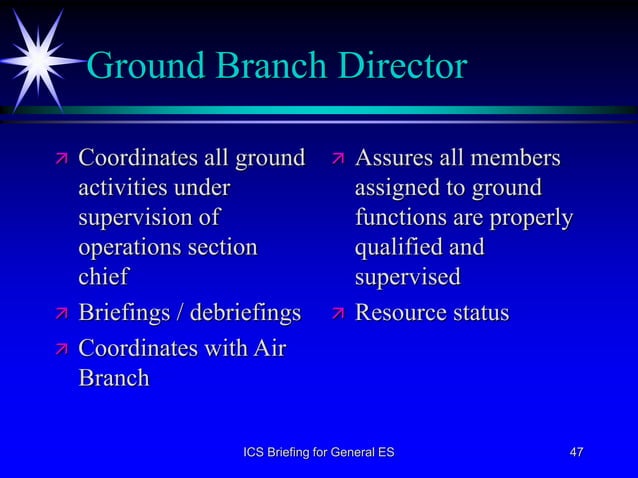 Ground Branch Director

- Coordinates all ground activities under supervision of operations section chief
- Briefings / debriefings
- Coordinates with Air Branch

- Assures all members assigned to ground functions are properly qualified and supervised
- Resource status

ICS Briefing for General ES

47